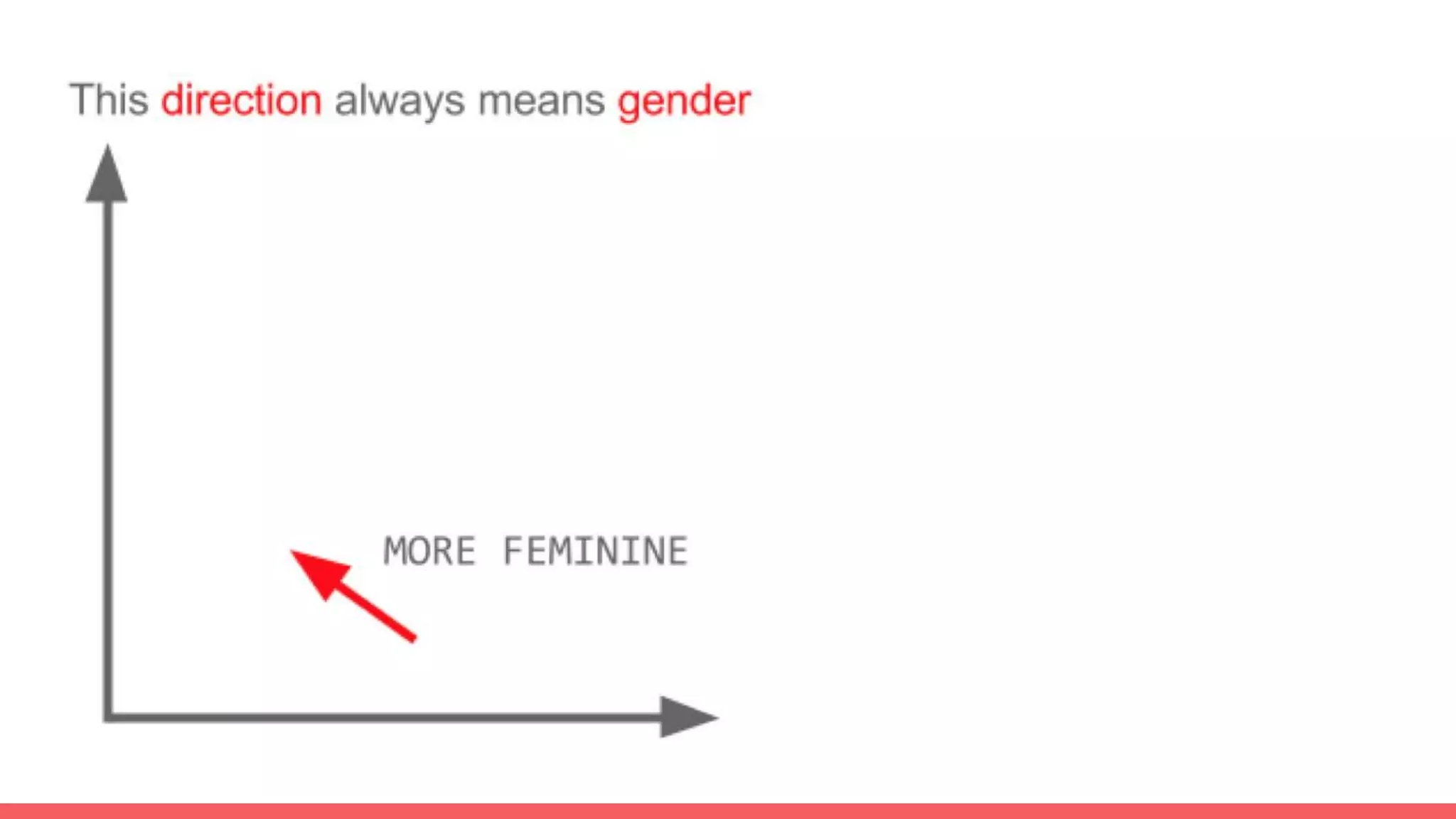 This direction always means gender

MORE FEMININE